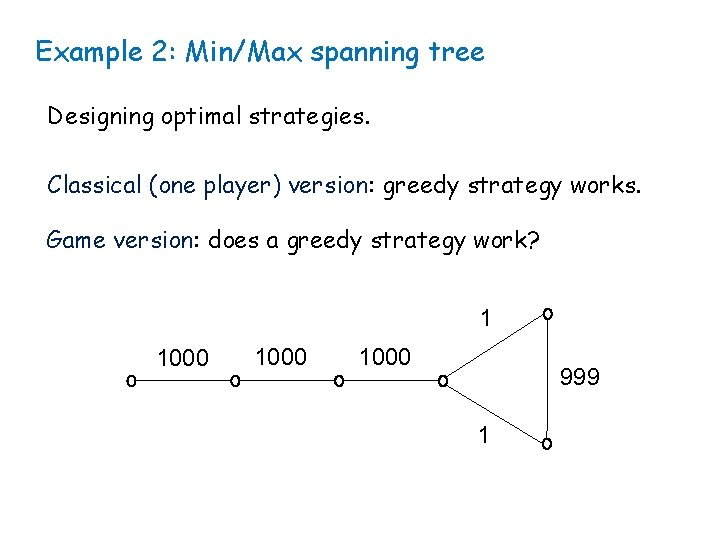 Example 2: Min/Max spanning tree

Designing optimal strategies.

Classical (one player) version: greedy strategy works.

Game version: does a greedy strategy work?

1000 1000 1000 1 999 1